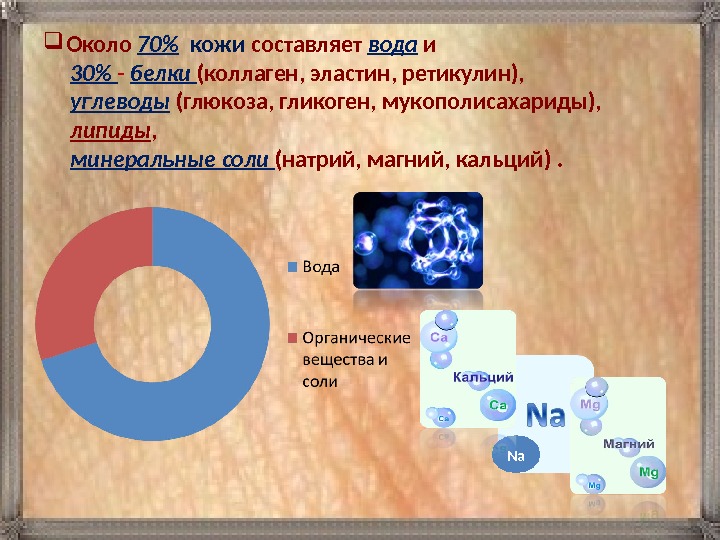 Около 70% кожи составляет вода и 30% - белки (коллаген, эластин, ретикулин), углеводы (глюкоза, гликоген, мукополисахариды), липиды, минеральные соли (натрий, магний, кальций) .

Вода

Органические вещества и соли

Ca

Кальций

Ca

Ca

Na

Na

Mg

Магний

Mg

Mg